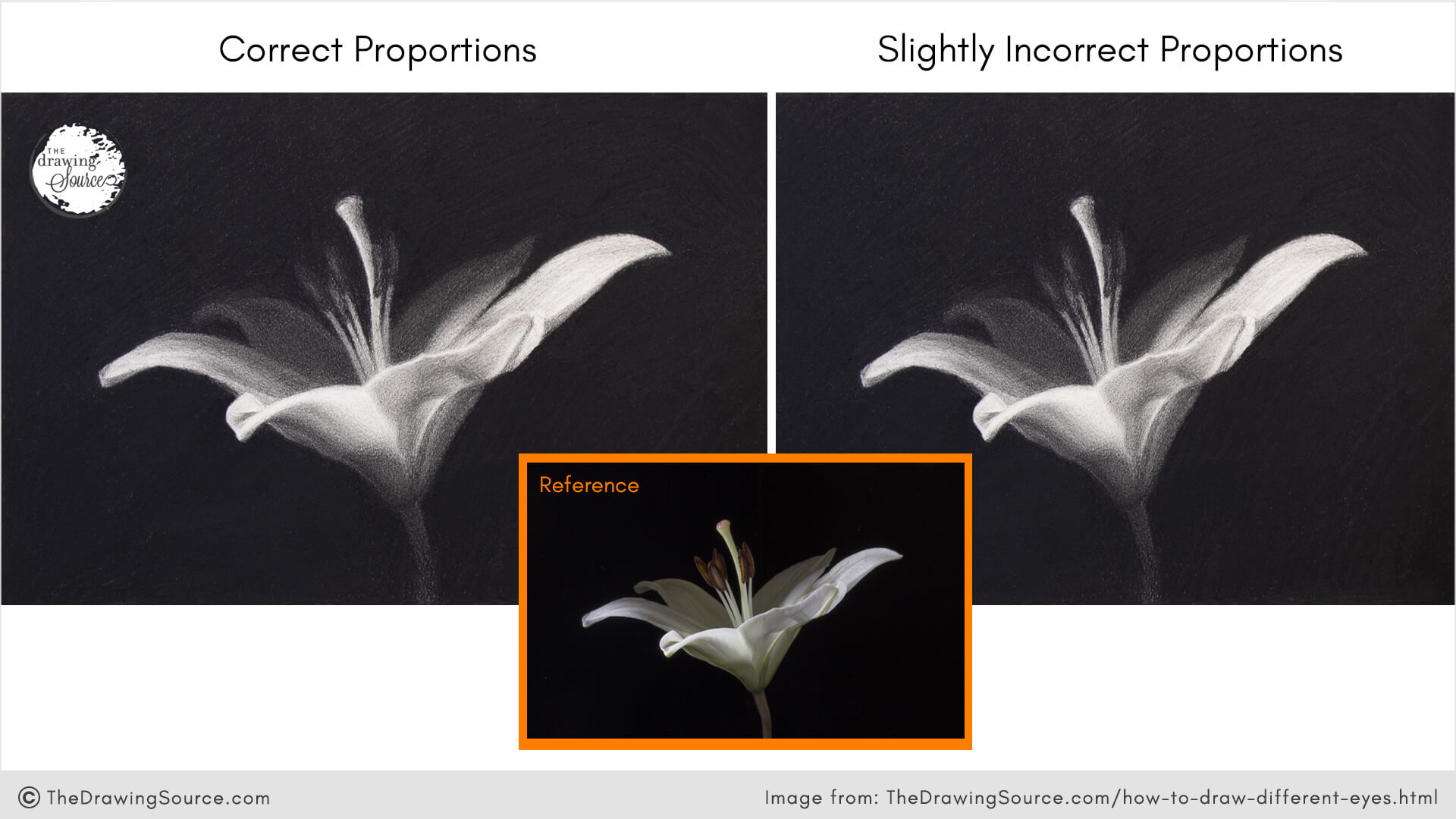 Correct Proportions

Slightly Incorrect Proportions

THE drawing Source

Reference

© TheDrawingSource.com

Image from: TheDrawingSource.com/how-to-draw-different-eyes.html